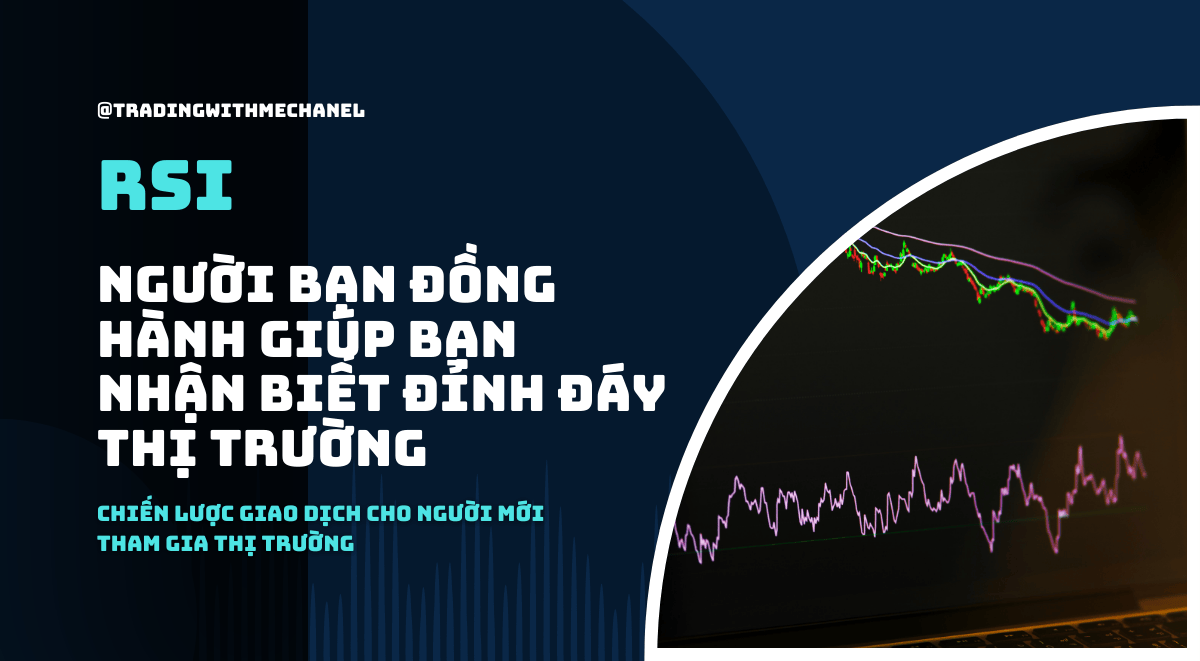 @TRADINGWITHMECHANEL

RSI

NGƯỜI BẠN ĐỒNG HÀNH GIÚP BẠN NHẬN BIẾT ĐỈNH ĐÁY THỊ TRƯỜNG

CHIẾN LƯỢC GIAO DỊCH CHO NGƯỜI MỚI THAM GIA THỊ TRƯỜNG